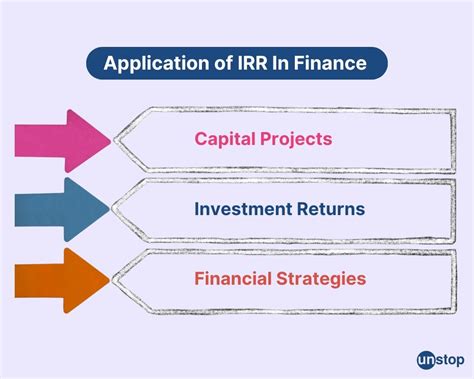 Application of IRR In Finance

Capital Projects

Investment Returns

Financial Strategies

unstop